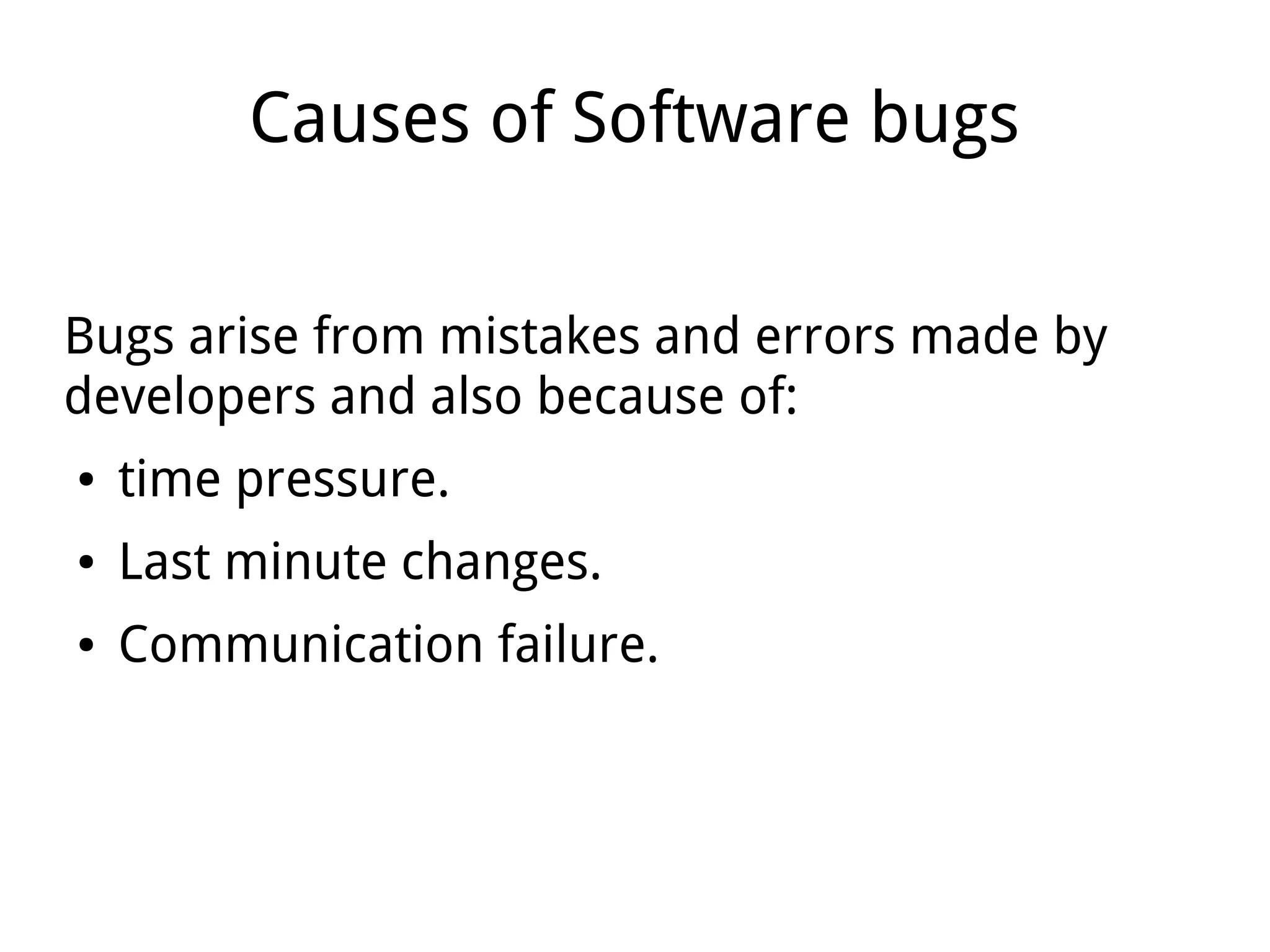 Causes of Software bugs

Bugs arise from mistakes and errors made by developers and also because of:

• time pressure.
• Last minute changes.
• Communication failure.